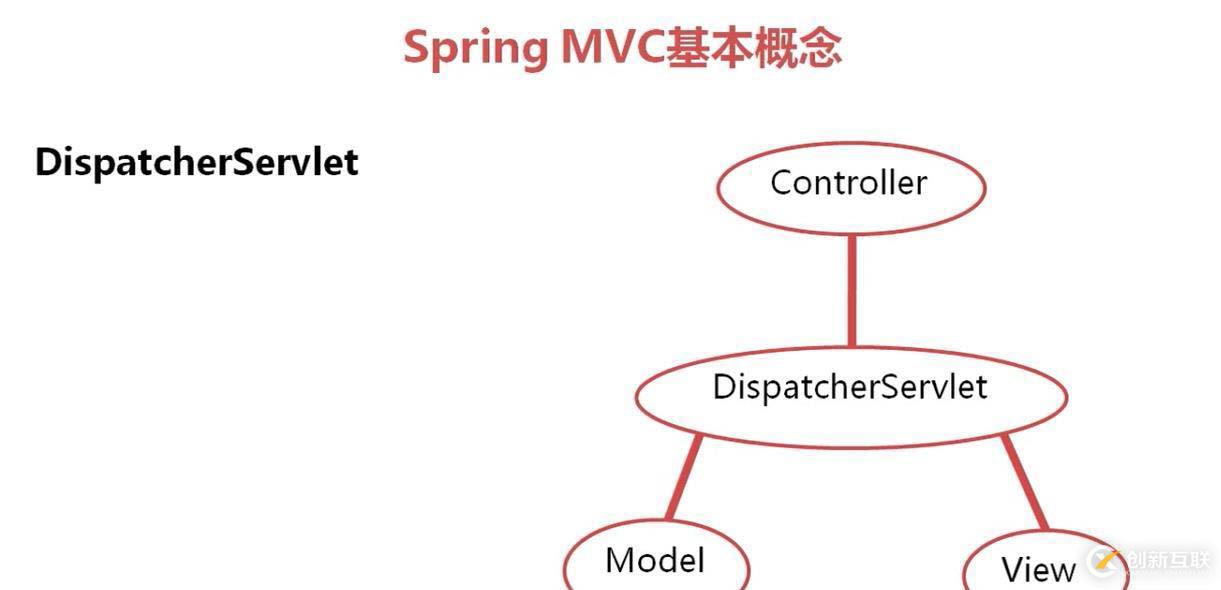 Spring MVC基本概念

DispatcherServlet

Controller

DispatcherServlet

Model

View

创新互联